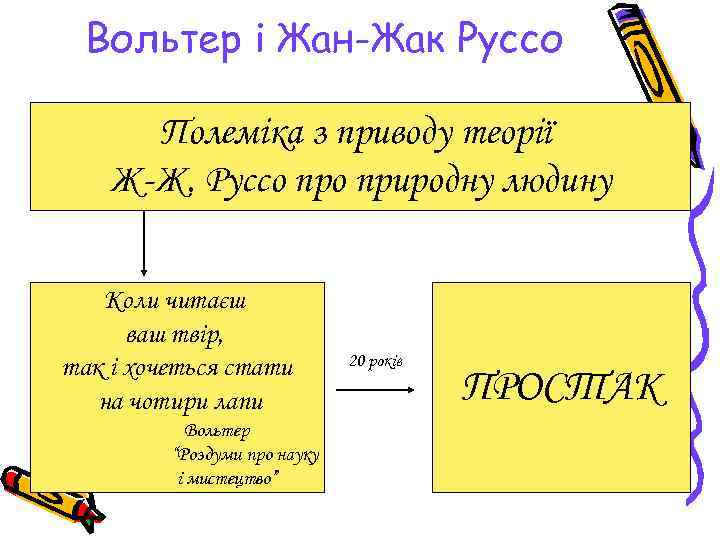 Вольтер і Жан-Жак Руссо

Полеміка з приводу теорії Ж-Ж. Руссо про природну людину

Коли читаєш ваш твір, так і хочеться стати на чотири лапи
Вольтер
"Роздуми про науку і мистецтво"

20 років

ПРОСТАК